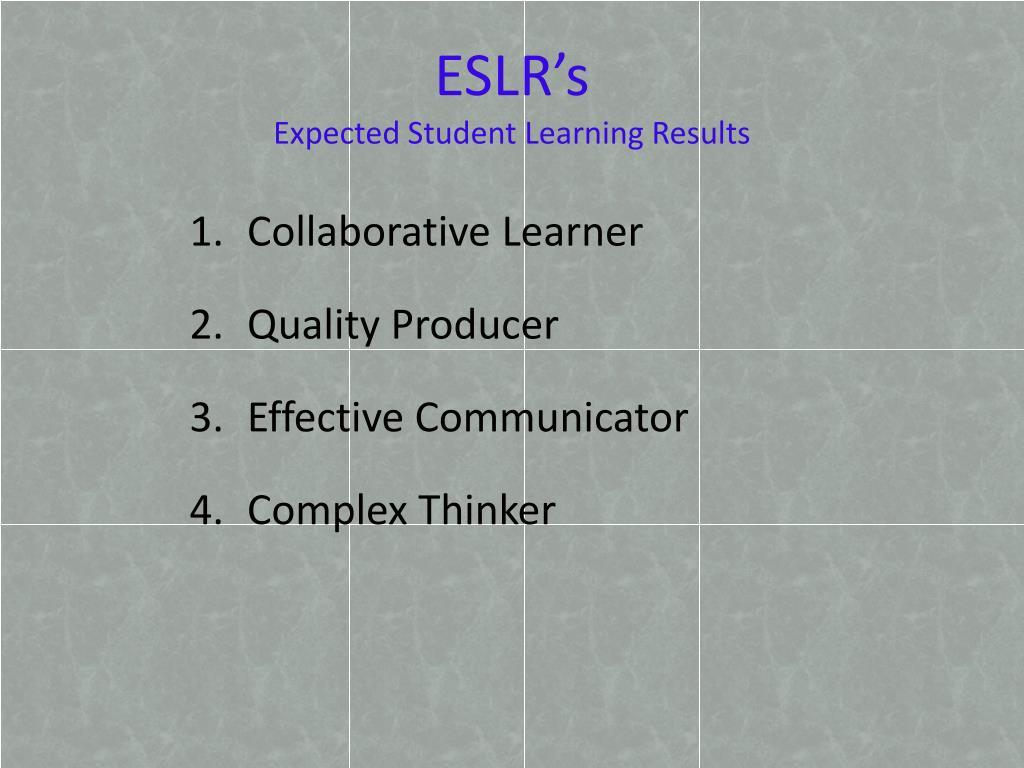 ESLR’s
Expected Student Learning Results

1. Collaborative Learner
2. Quality Producer
3. Effective Communicator
4. Complex Thinker